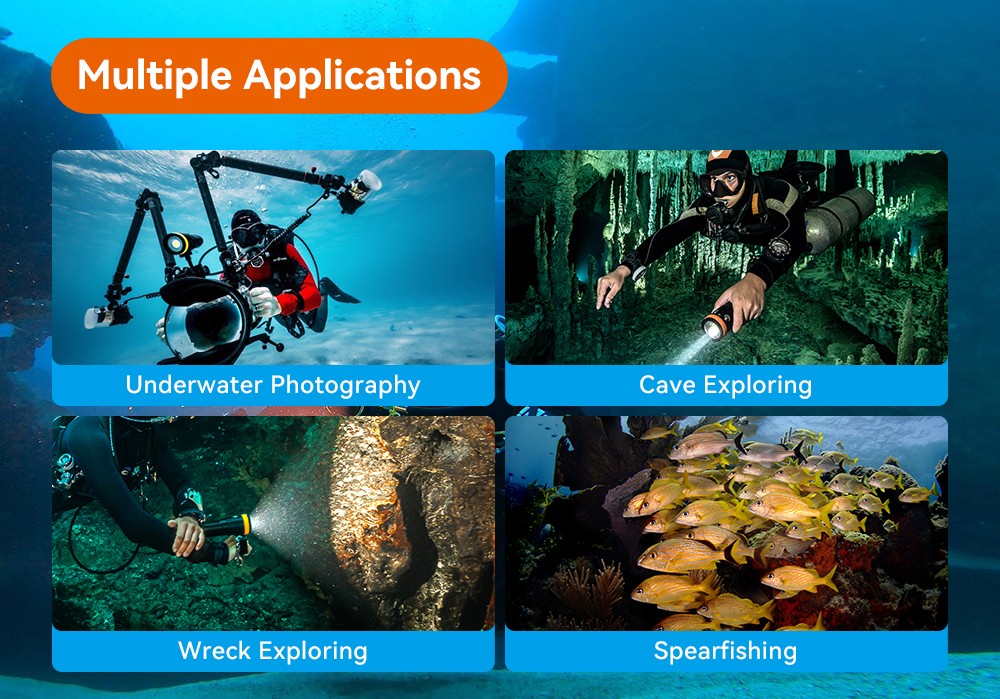 Multiple Applications

Underwater Photography

Cave Exploring

Wreck Exploring

Spearfishing